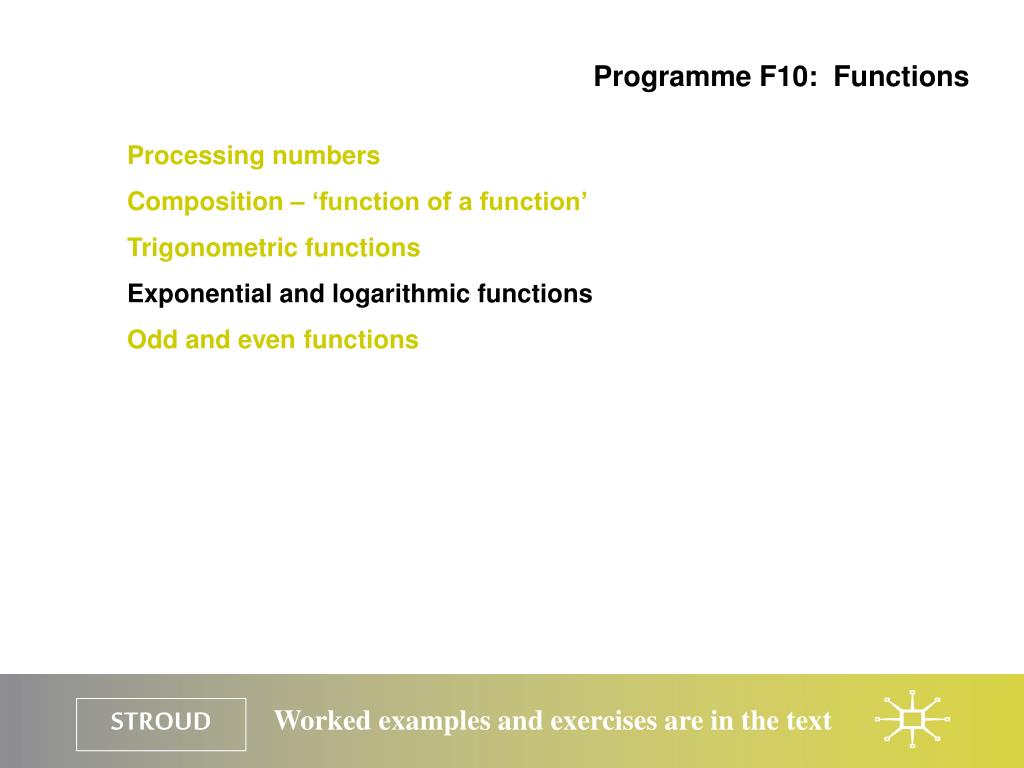 Programme F10: Functions

Processing numbers

Composition – ‘function of a function’

Trigonometric functions

Exponential and logarithmic functions

Odd and even functions

STROUD

Worked examples and exercises are in the text